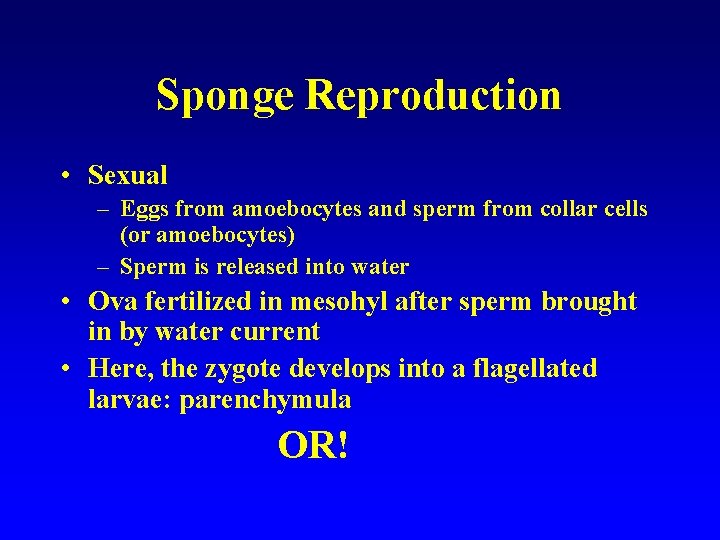 Sponge Reproduction

• Sexual
– Eggs from amoebocytes and sperm from collar cells (or amoebocytes)
– Sperm is released into water
• Ova fertilized in mesohyl after sperm brought in by water current
• Here, the zygote develops into a flagellated larvae: parenchymula

OR!